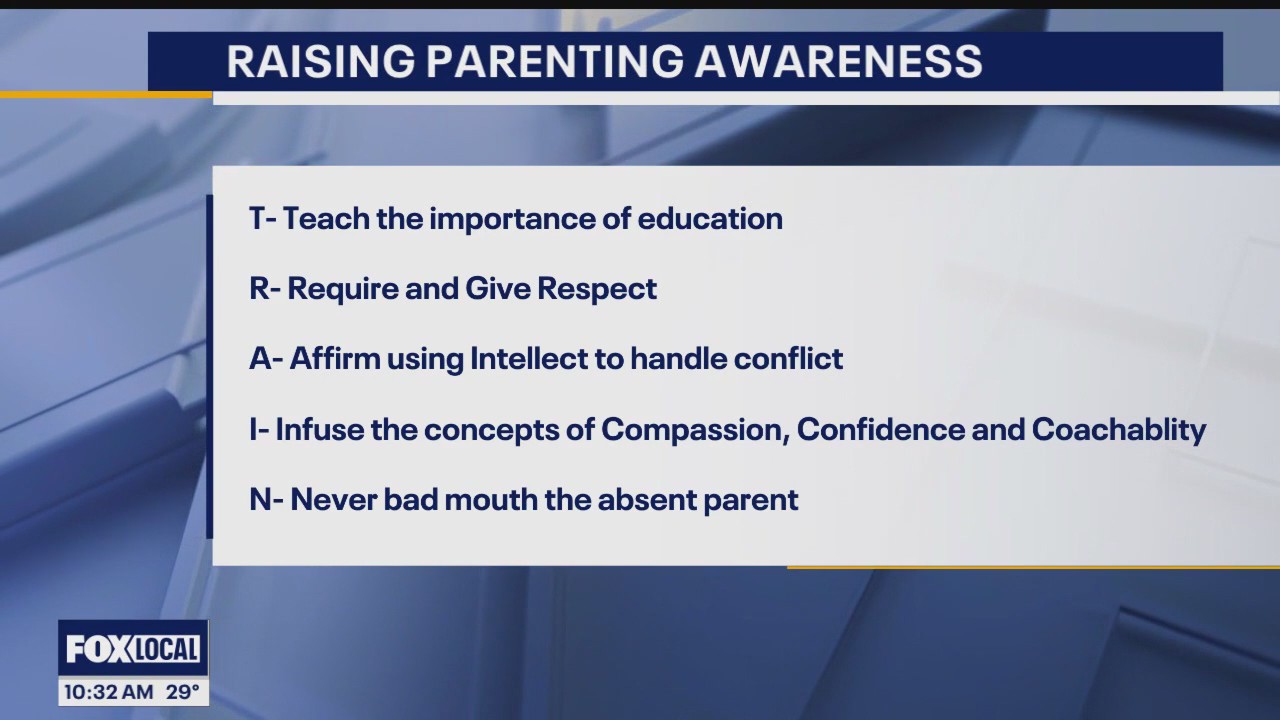 RAISING PARENTING AWARENESS

T- Teach the importance of education

R- Require and Give Respect

A- Affirm using Intellect to handle conflict

I- Infuse the concepts of Compassion, Confidence and Coachablity

N- Never bad mouth the absent parent

FOX LOCAL

10:32 AM 29°